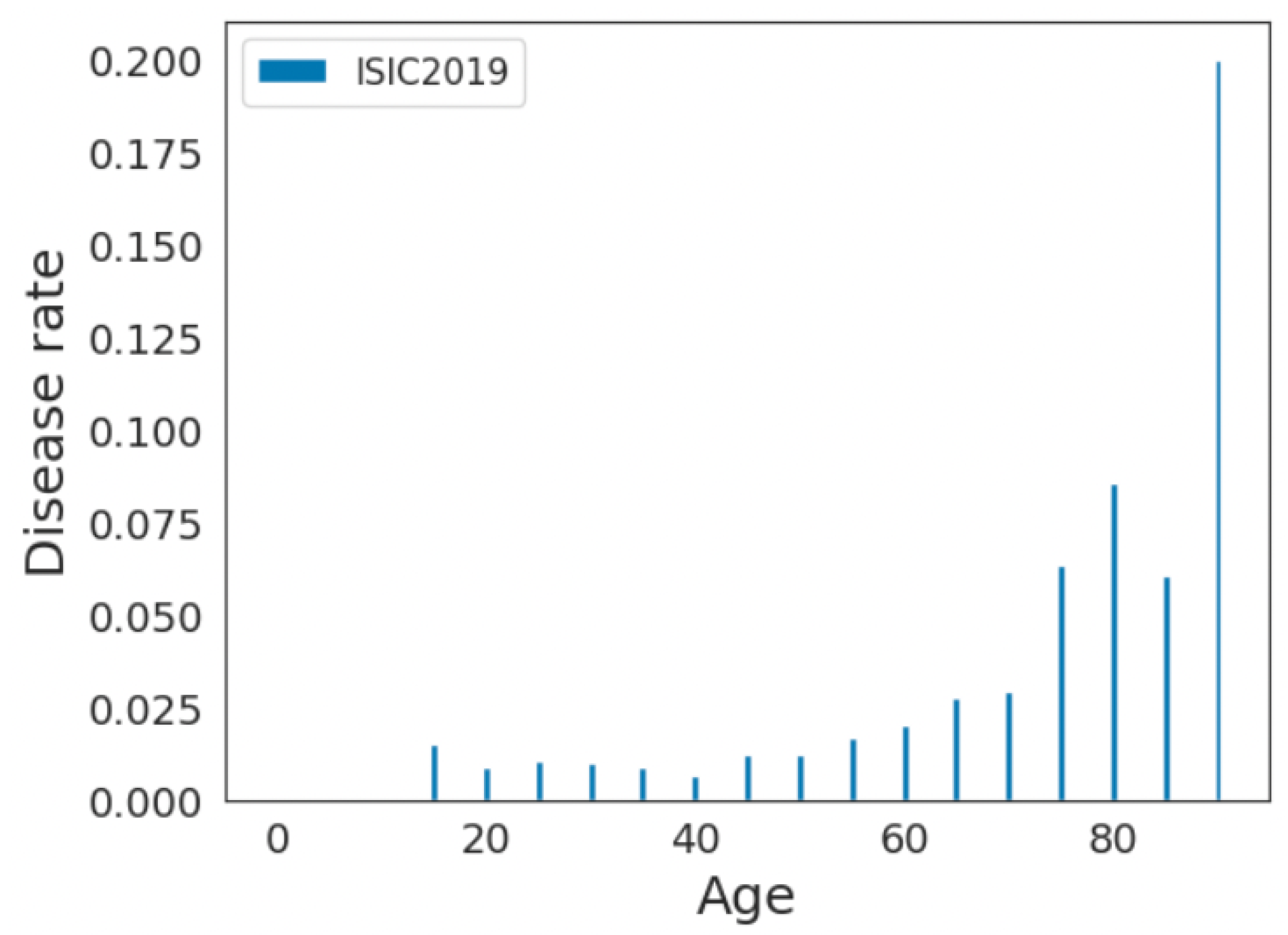 ISIC2019

Disease rate

0.200
0.175
0.150
0.125
0.100
0.075
0.050
0.025
0.000

0
20
40
60
80

Age